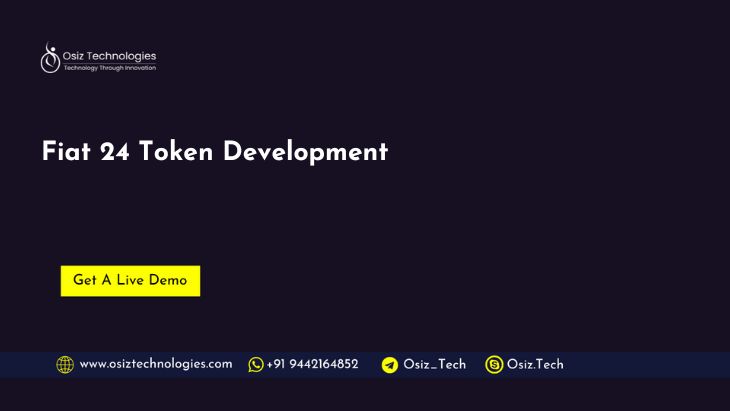 Osiz Technologies
Technology Through Innovation

Fiat 24 Token Development

Get A Live Demo

www.osiztechnologies.com +91 9442164852 Osiz_Tech Osiz.Tech